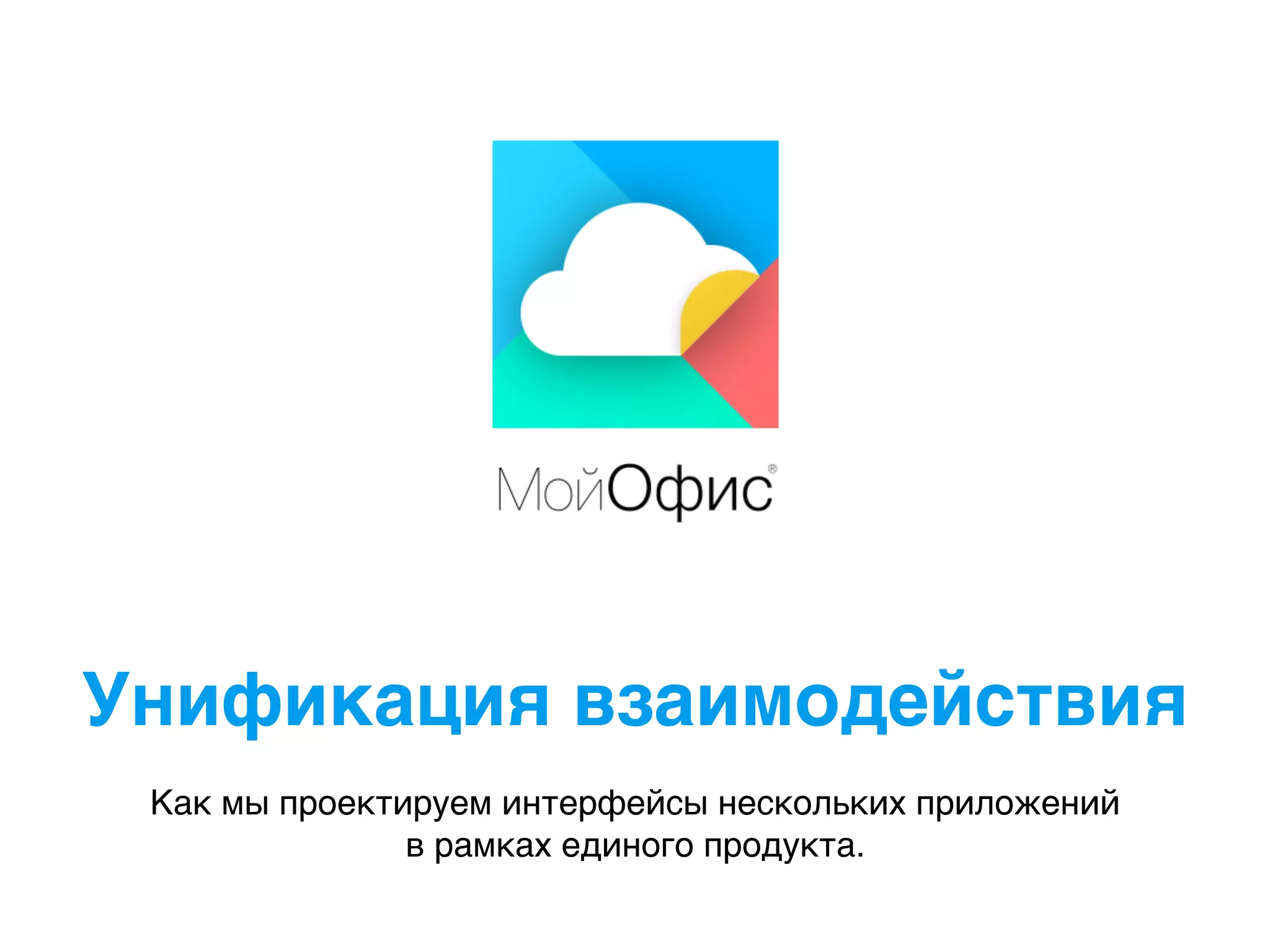 МойОфис®

Унификация взаимодействия

Как мы проектируем интерфейсы нескольких приложений в рамках единого продукта.